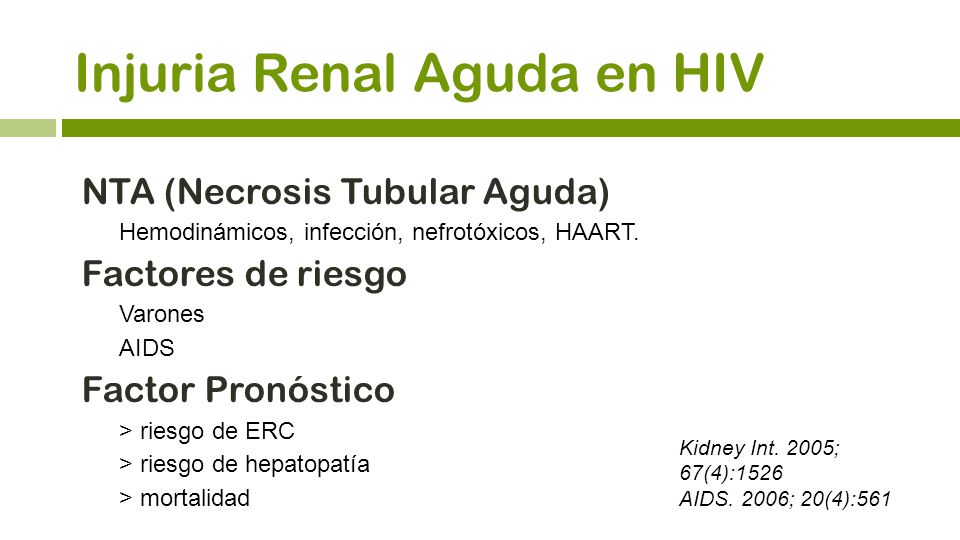 Injuria Renal Aguda en HIV

NTA (Necrosis Tubular Aguda)

Hemodinámicos, infección, nefrotóxicos, HAART.

Factores de riesgo

Varones

AIDS

Factor Pronóstico

> riesgo de ERC

> riesgo de hepatopatía

> mortalidad

Kidney Int. 2005; 67(4):1526
AIDS. 2006; 20(4):561